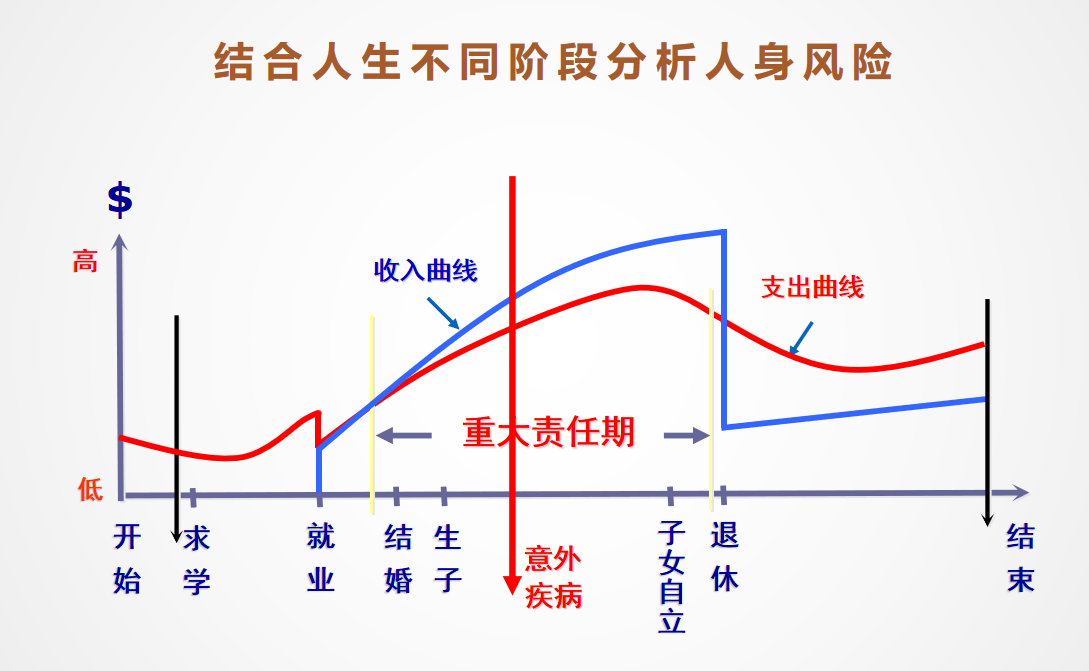 结合人生不同阶段分析人身风险

$

高

低

收入曲线

支出曲线

重大责任期

开始

求学

就业

结婚

生子

意外疾病

子女自立

退休

结束